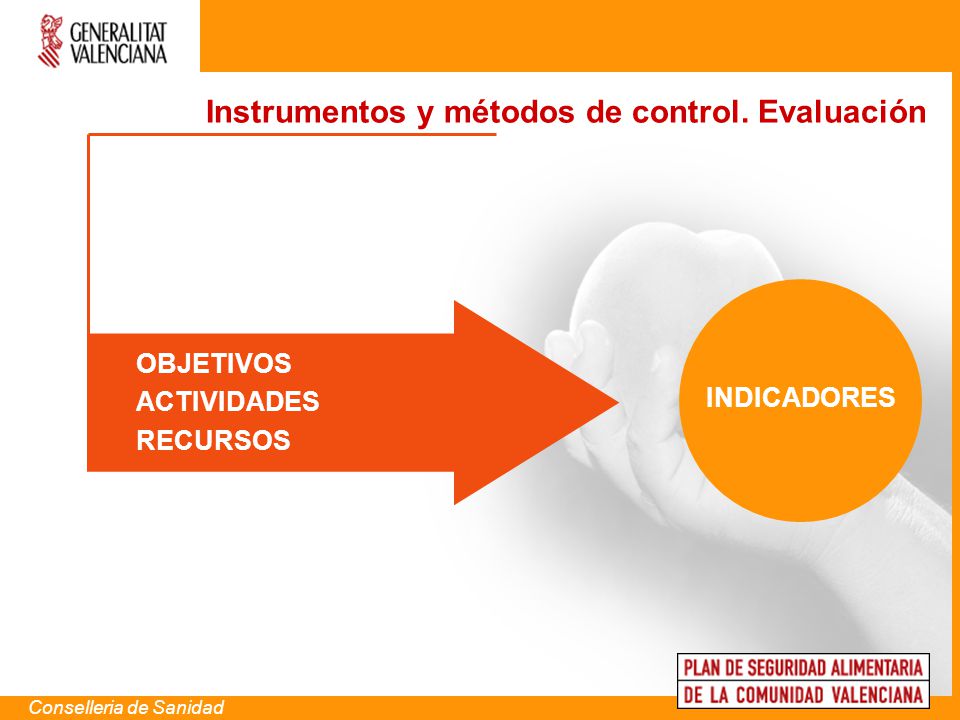 GENERALITAT VALENCIANA

Instrumentos y métodos de control. Evaluación

OBJETIVOS
ACTIVIDADES
RECURSOS

INDICADORES

PLAN DE SEGURIDAD ALIMENTARIA
DE LA COMUNIDAD VALENCIANA

Conselleria de Sanidad